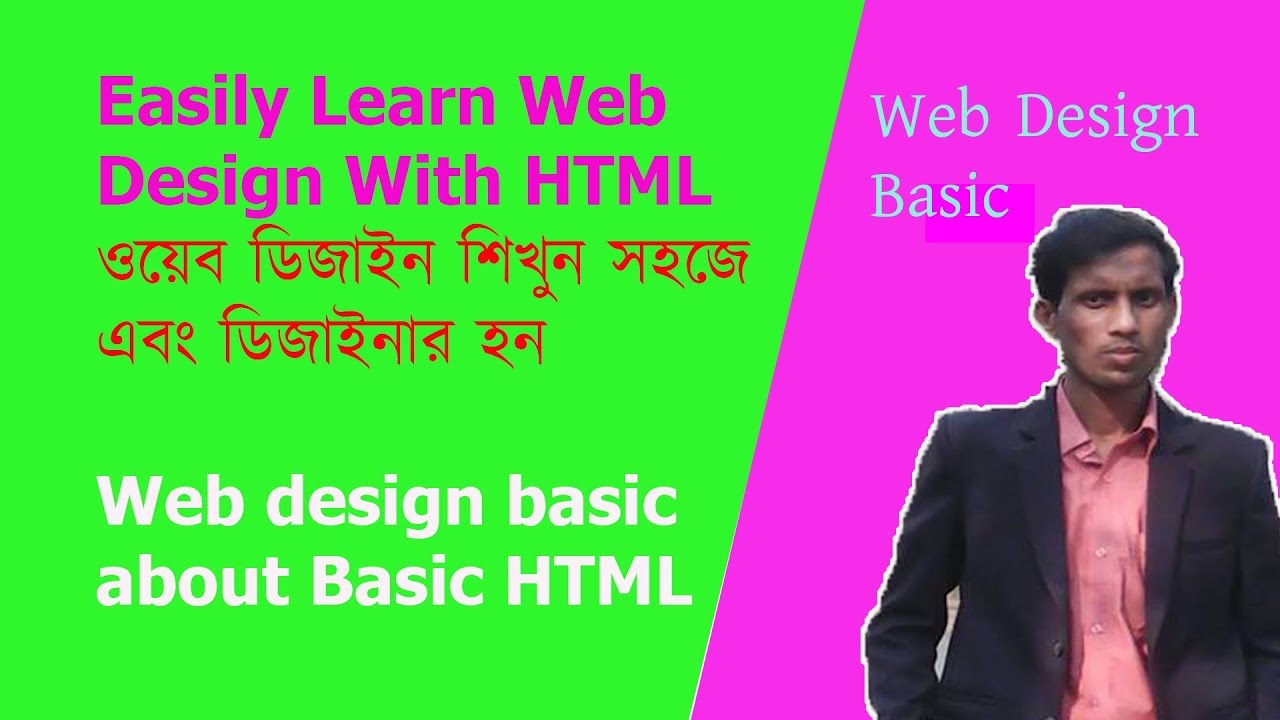 Easily Learn Web Design With HTML
ওয়েব ডিজাইন শিখুন সহজে এবং ডিজাইনার হন

Web design basic about Basic HTML

Web Design Basic